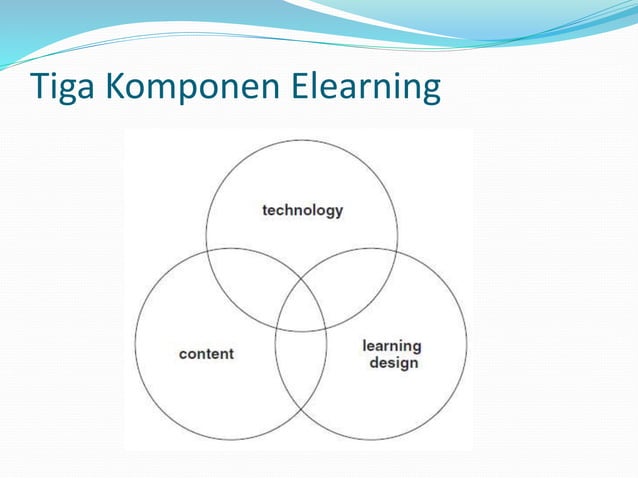 Tiga Komponen Elearning

technology

content

learning design